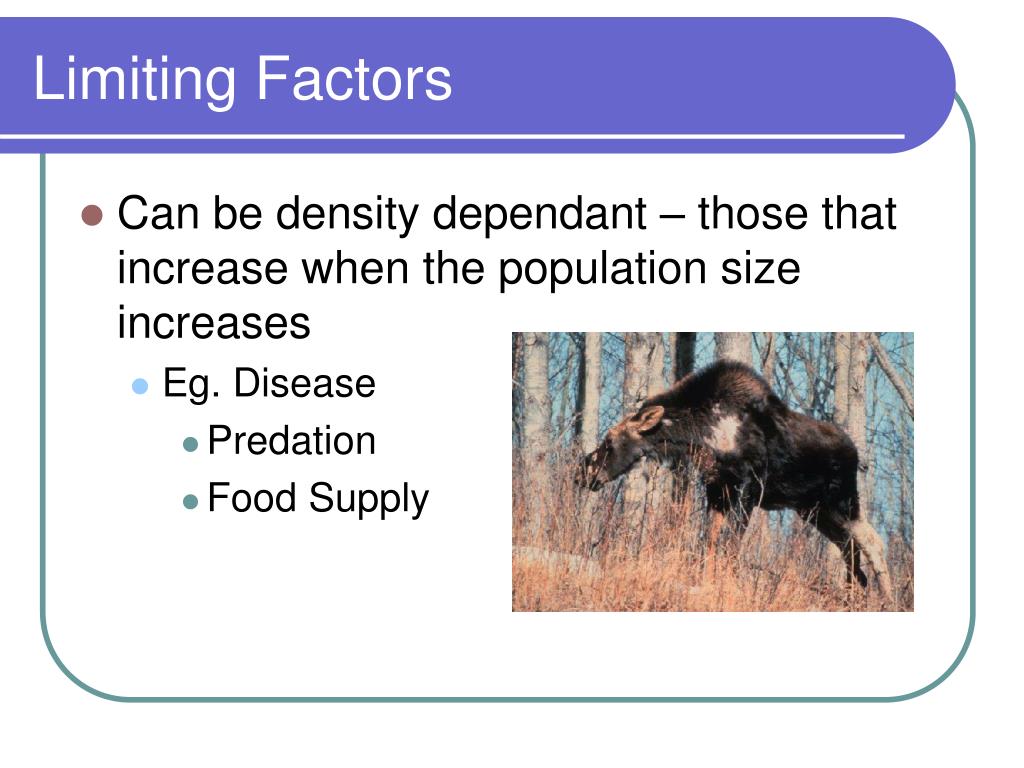 Limiting Factors

Can be density dependant – those that increase when the population size increases

Eg. Disease

Predation

Food Supply